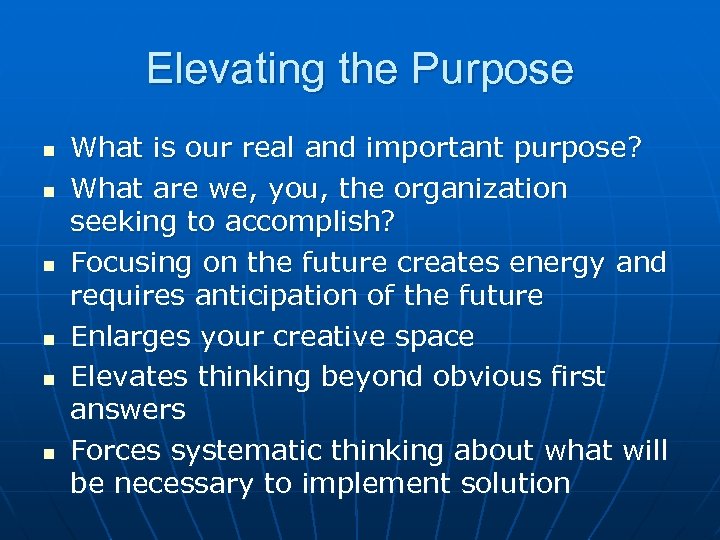 Elevating the Purpose

- What is our real and important purpose?
- What are we, you, the organization seeking to accomplish?
- Focusing on the future creates energy and requires anticipation of the future
- Enlarges your creative space
- Elevates thinking beyond obvious first answers
- Forces systematic thinking about what will be necessary to implement solution